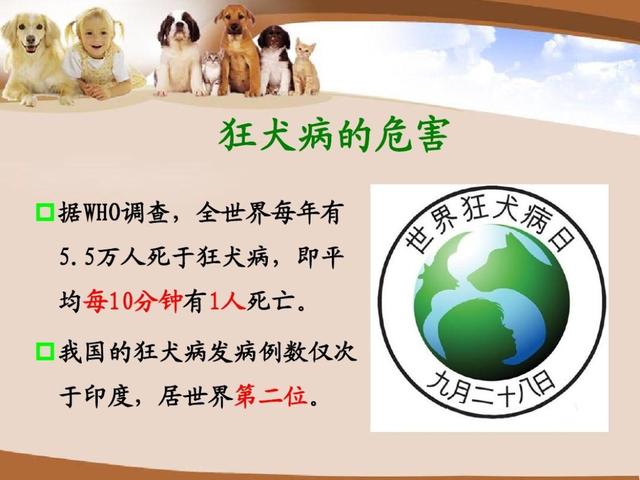 狂犬病的危害

据WHO调查，全世界每年有5.5万人死于狂犬病，即平均每10分钟有1人死亡。

我国的狂犬病发病例数仅次于印度，居世界第二位。

世界狂犬病日

九月二十八日